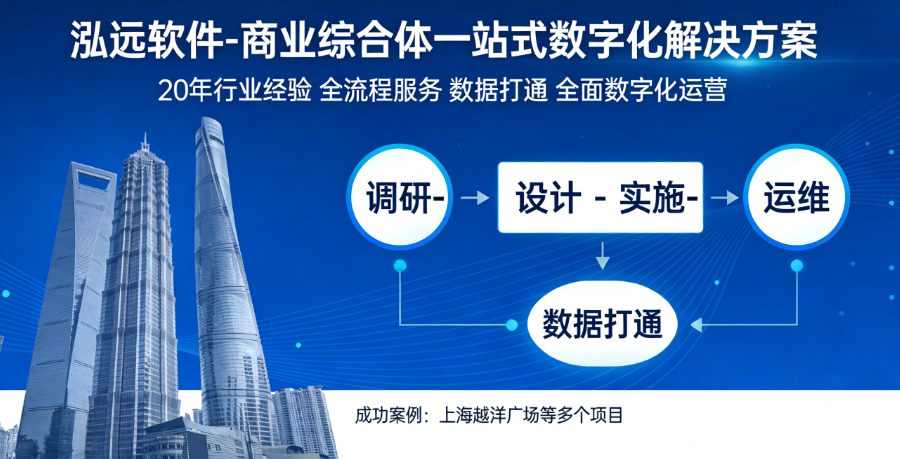 泓远软件-商业综合体一站式数字化解决方案

20年行业经验 全流程服务 数据打通 全面数字化运营

调研-

设计 - 实施-

运维

数据打通

成功案例：上海越洋广场等多个项目